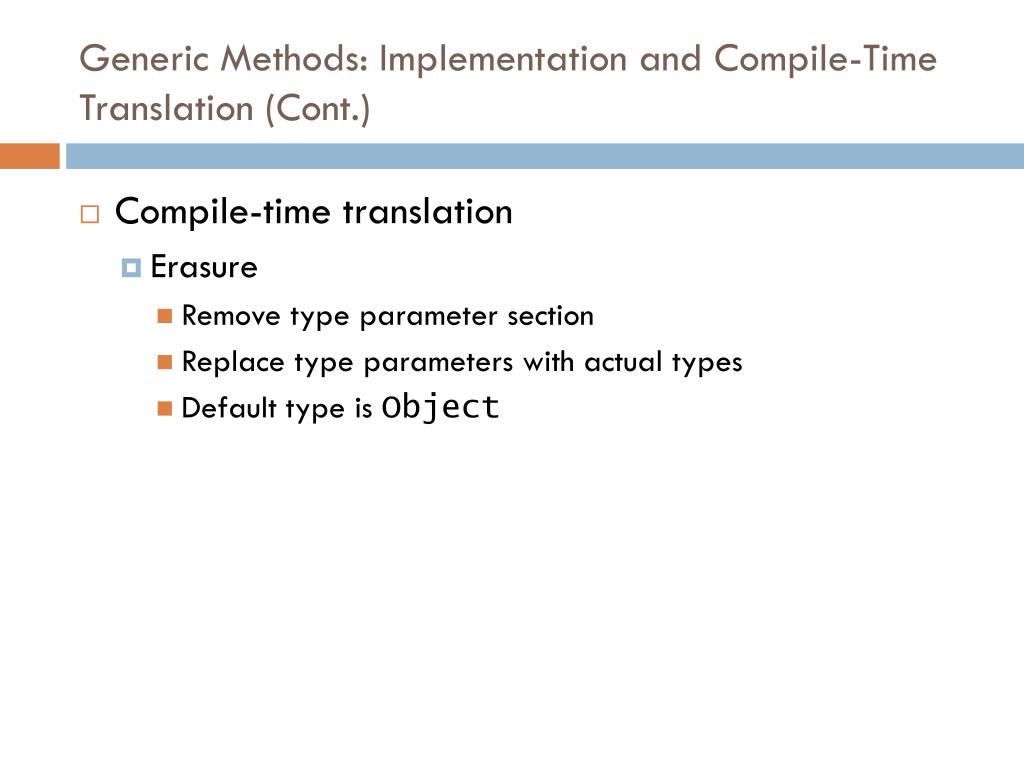 Generic Methods: Implementation and Compile-Time Translation (Cont.)

Compile-time translation

Erasure

Remove type parameter section

Replace type parameters with actual types

Default type is Object